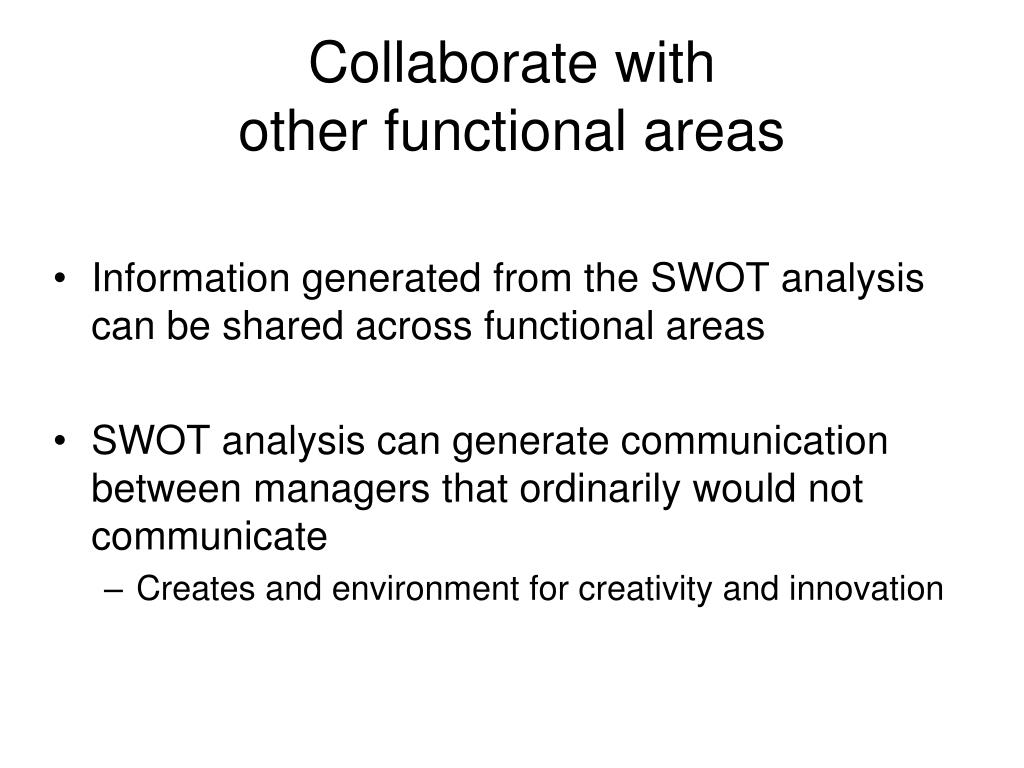 Collaborate with
other functional areas

• Information generated from the SWOT analysis can be shared across functional areas

• SWOT analysis can generate communication between managers that ordinarily would not communicate
– Creates and environment for creativity and innovation